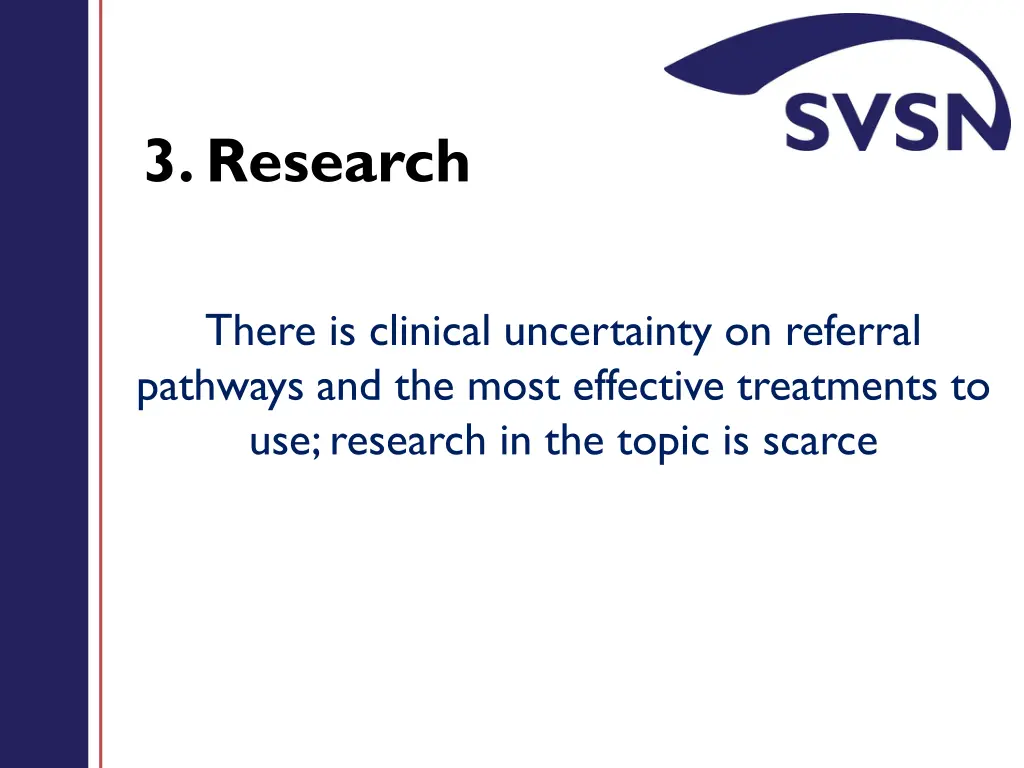 SVSN

3. Research

There is clinical uncertainty on referral pathways and the most effective treatments to use; research in the topic is scarce